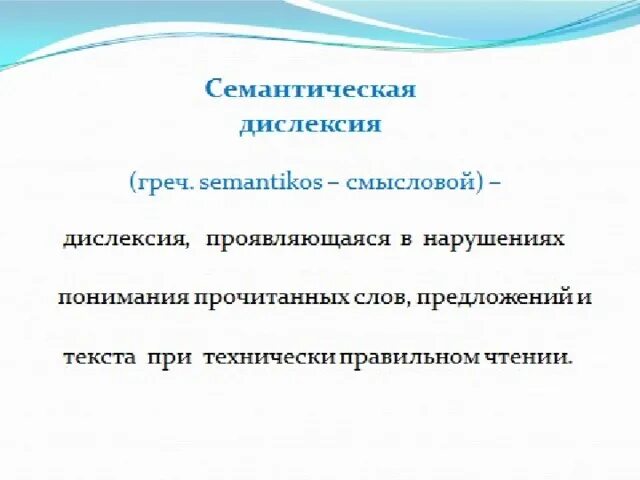 Семантическая дислексия

(греч. semantikos – смысловой) –

дислексия, проявляющаяся в нарушениях понимания прочитанных слов, предложений и текста при технически правильном чтении.